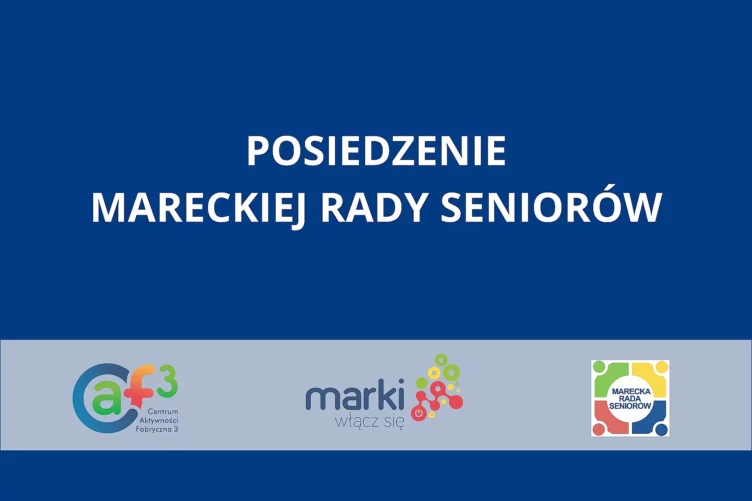 POSIEDZENIE
MARECKIEJ RADY SENIORÓW

caf3
Centrum Aktywności Fabryczna 3

marki
włącz się

MARECKA RADA SENIORÓW